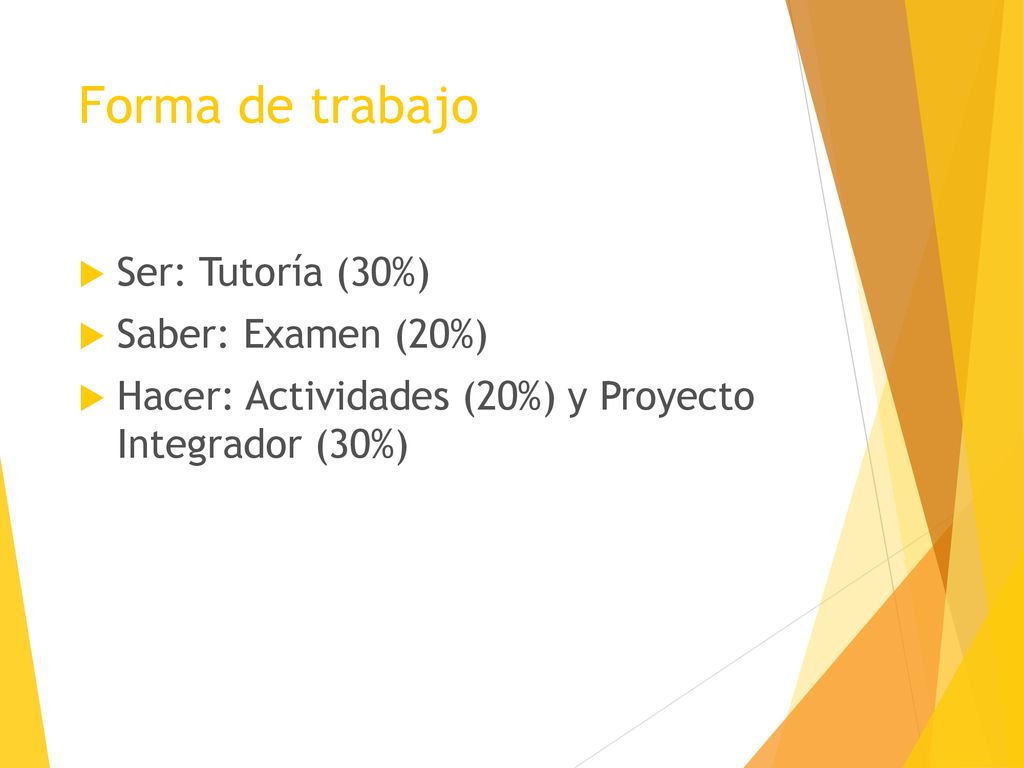 Forma de trabajo

Ser: Tutoría (30%)

Saber: Examen (20%)

Hacer: Actividades (20%) y Proyecto Integrador (30%)